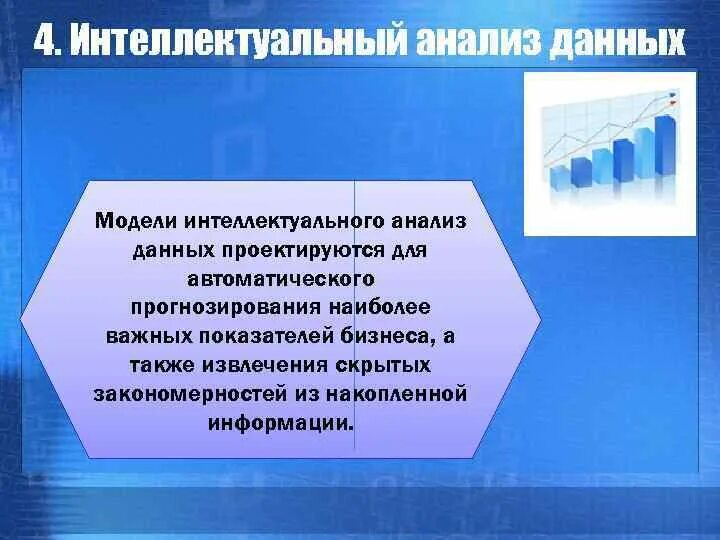 4. Интеллектуальный анализ данных

Модели интеллектуального анализ данных проектируются для автоматического прогнозирования наиболее важных показателей бизнеса, а также извлечения скрытых закономерностей из накопленной информации.